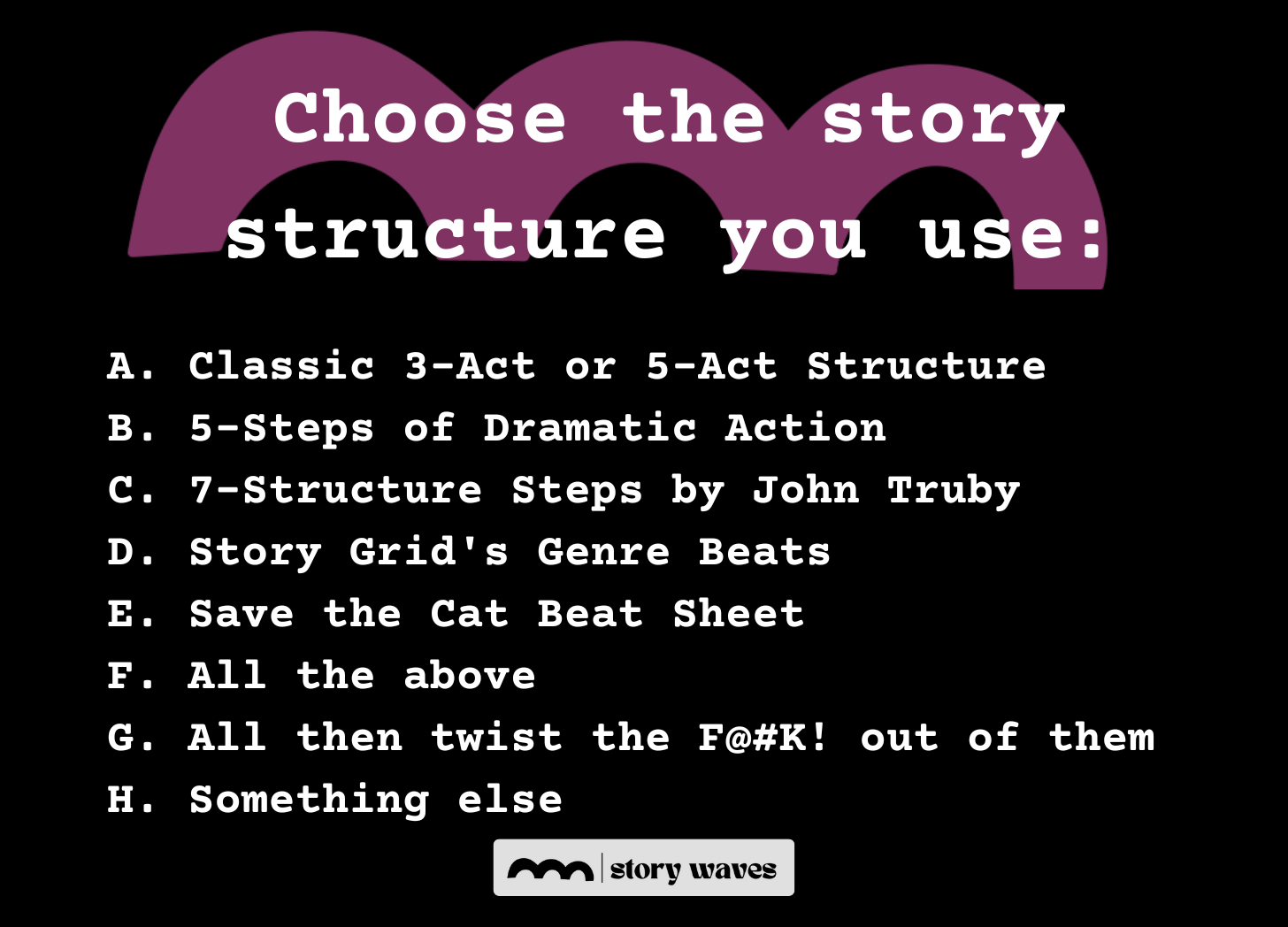 Choose the story structure you use:

A. Classic 3-Act or 5-Act Structure
B. 5-Steps of Dramatic Action
C. 7-Structure Steps by John Truby
D. Story Grid's Genre Beats
E. Save the Cat Beat Sheet
F. All the above
G. All then twist the F@#K! out of them
H. Something else

story waves